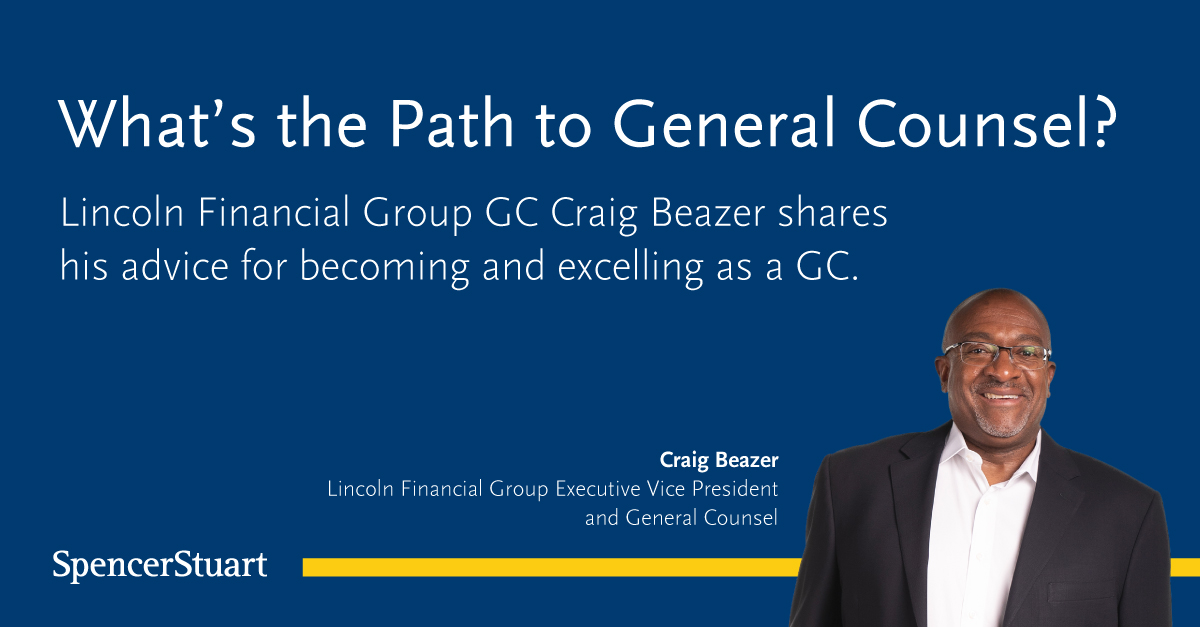 What's the Path to General Counsel?

Lincoln Financial Group GC Craig Beazer shares his advice for becoming and excelling as a GC.

Craig Beazer
Lincoln Financial Group Executive Vice President and General Counsel

SpencerStuart